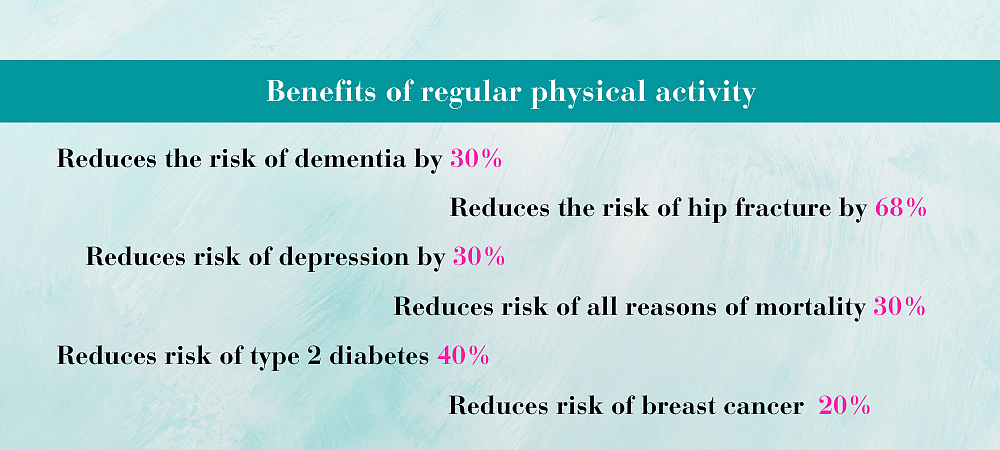 Benefits of regular physical activity

Reduces the risk of dementia by 30%

Reduces the risk of hip fracture by 68%

Reduces risk of depression by 30%

Reduces risk of all reasons of mortality 30%

Reduces risk of type 2 diabetes 40%

Reduces risk of breast cancer 20%